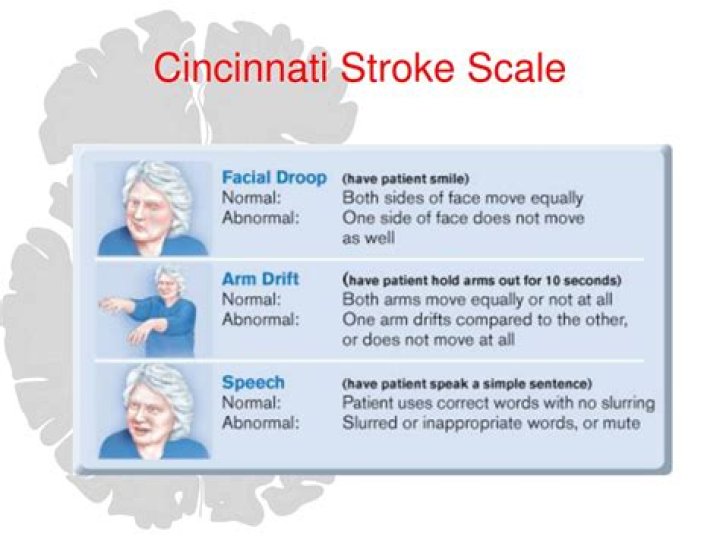 Cincinnati Stroke Scale

Facial Droop (have patient smile)
Normal: Both sides of face move equally
Abnormal: One side of face does not move as well

Arm Drift (have patient hold arms out for 10 seconds)
Normal: Both arms move equally or not at all
Abnormal: One arm drifts compared to the other, or does not move at all

Speech (have patient speak a simple sentence)
Normal: Patient uses correct words with no slurring
Abnormal: Slurred or inappropriate words, or mute